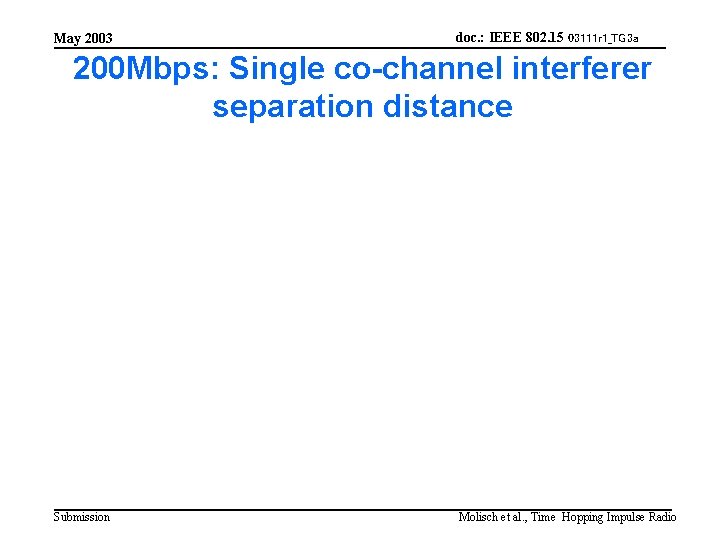 May 2003

doc.: IEEE 802.15 03111r1_TG3a

200Mbps: Single co-channel interferer separation distance

Submission

Molisch et al., Time Hopping Impulse Radio